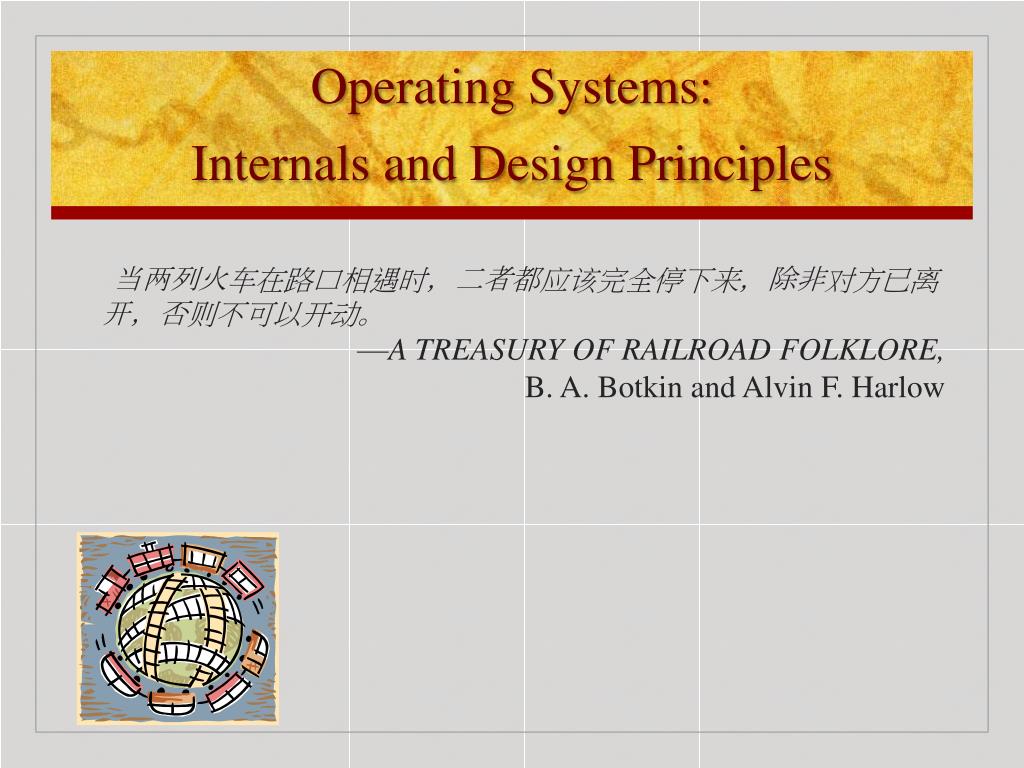 Operating Systems:
Internals and Design Principles

当两列火车在路口相遇时，二者都应该完全停下来，除非对方已离开，否则不可以开动。

—A TREASURY OF RAILROAD FOLKLORE,
B. A. Botkin and Alvin F. Harlow